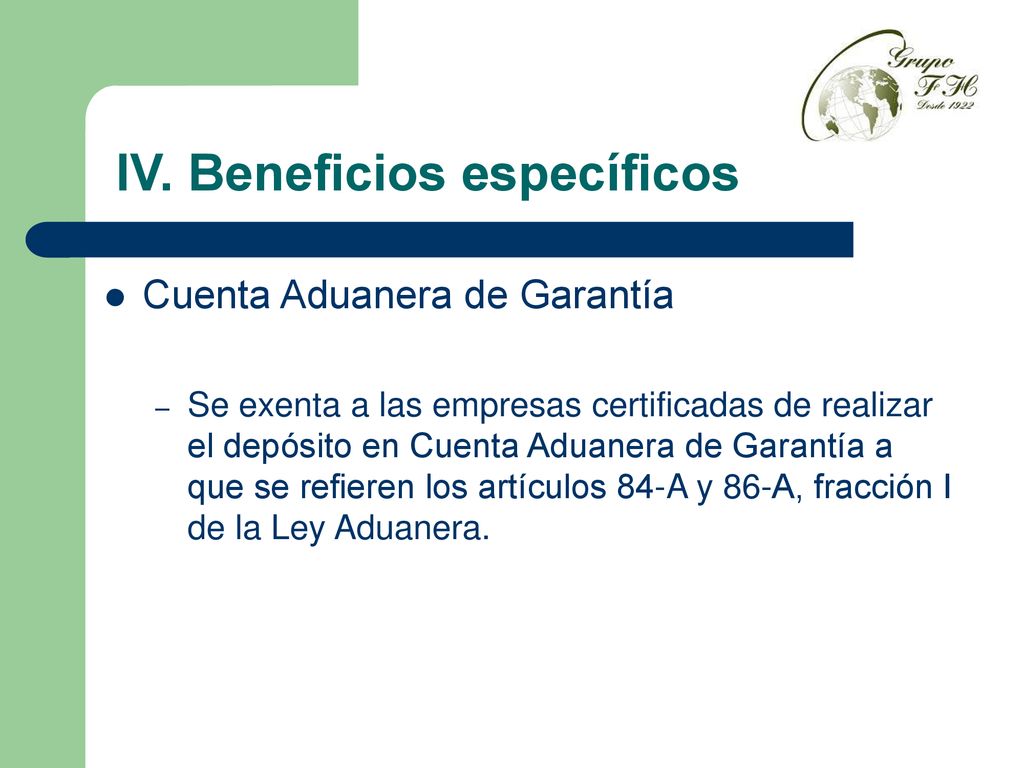 Grupo FH Desde 1922

IV. Beneficios específicos

Cuenta Aduanera de Garantía

– Se exenta a las empresas certificadas de realizar el depósito en Cuenta Aduanera de Garantía a que se refieren los artículos 84-A y 86-A, fracción I de la Ley Aduanera.